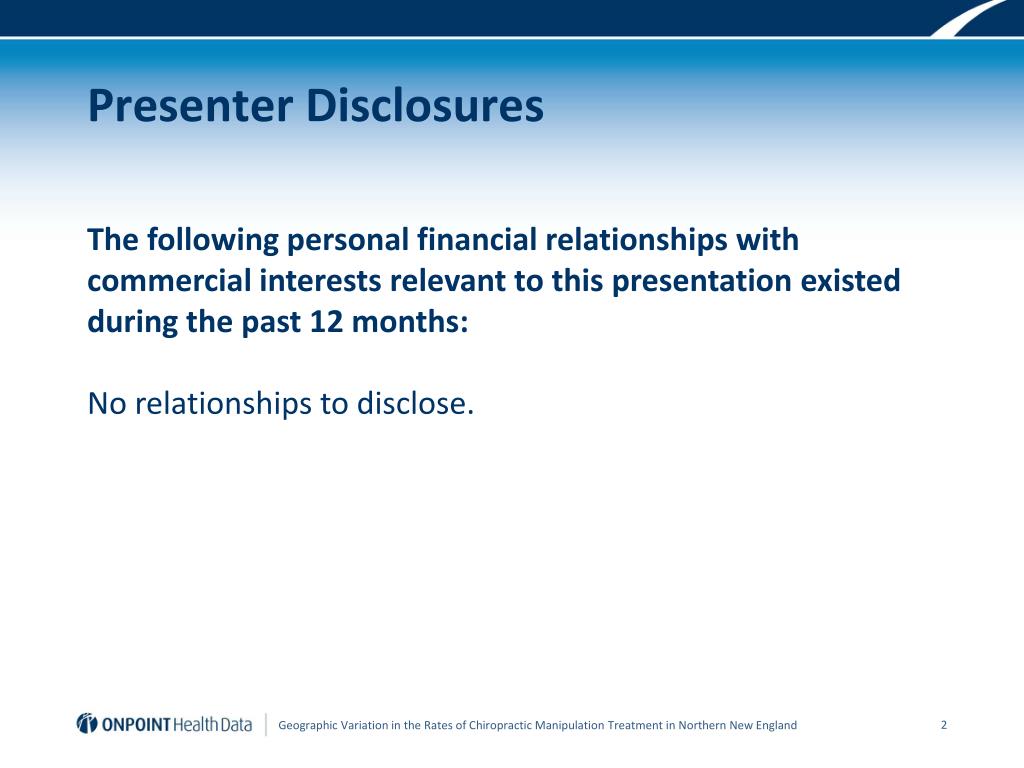 Presenter Disclosures

The following personal financial relationships with commercial interests relevant to this presentation existed during the past 12 months:

No relationships to disclose.

ONPOINT Health Data

Geographic Variation in the Rates of Chiropractic Manipulation Treatment in Northern New England

2